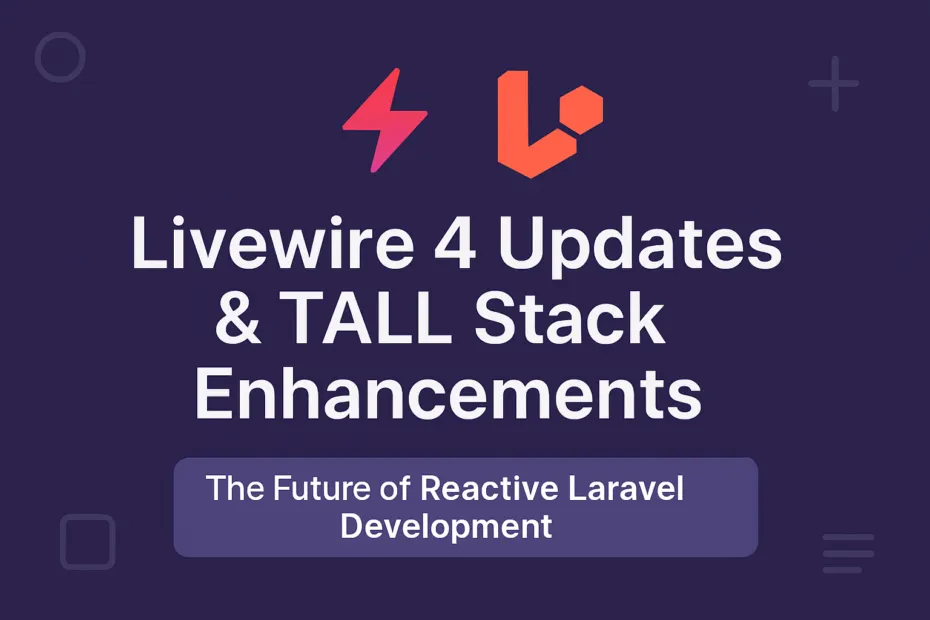 Livewire 4 Updates & TALL Stack Enhancements

The Future of Reactive Laravel Development